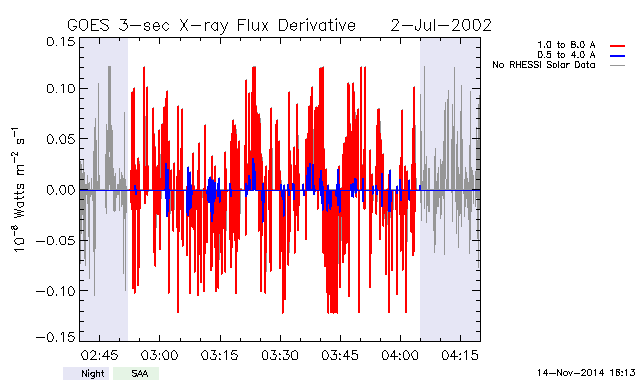 GOES 3-sec X-ray Flux Derivative 2-Jul-2002

1.0 to 8.0 A
0.5 to 4.0 A
No RHESSI Solar Data

$10^{-8}$ Watts $m^{-2}$ $s^{-1}$

0.15
0.10
0.05
0.00
−0.05
−0.10
−0.15

02:45 03:00 03:15 03:30 03:45 04:00 04:15

Night SAA

14-Nov-2014 18:13